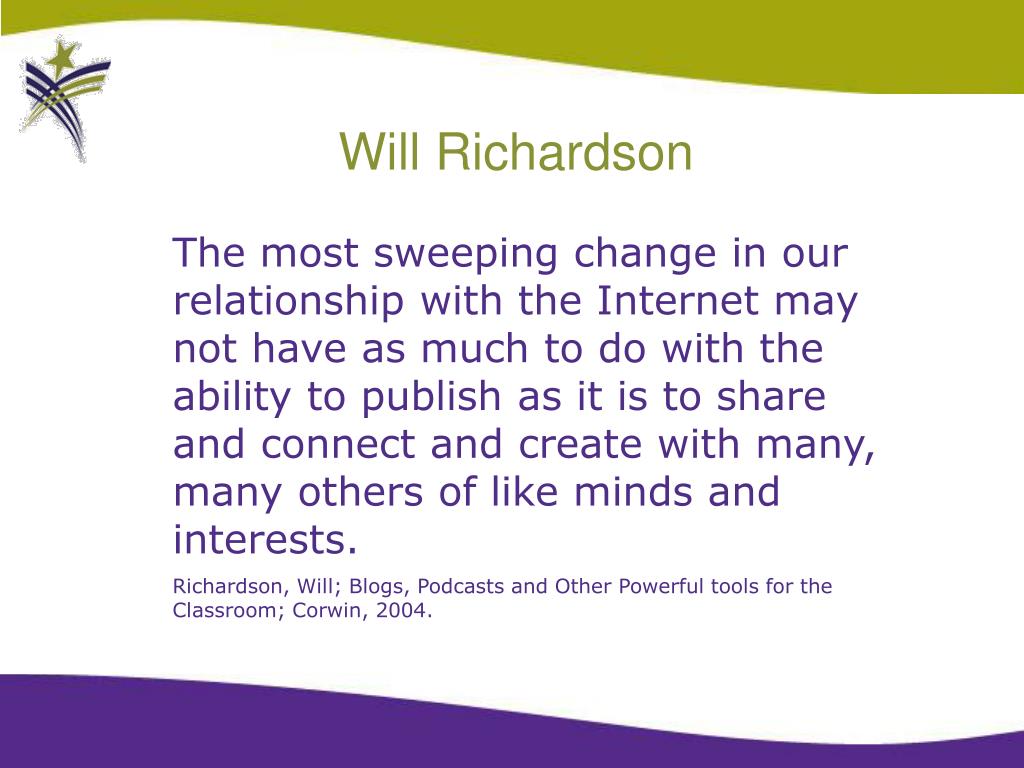 Will Richardson

The most sweeping change in our relationship with the Internet may not have as much to do with the ability to publish as it is to share and connect and create with many, many others of like minds and interests.

Richardson, Will; Blogs, Podcasts and Other Powerful tools for the Classroom; Corwin, 2004.